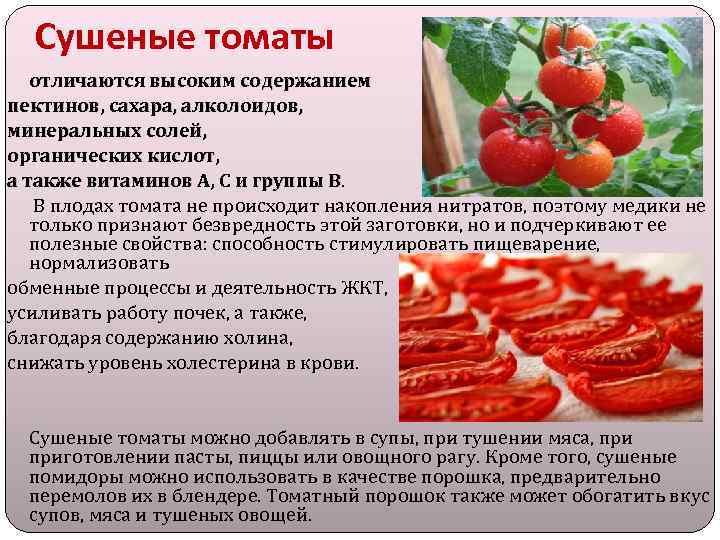 Сушеные томаты

отличаются высоким содержанием пектинов, сахара, алколоидов, минеральных солей, органических кислот, а также витаминов А, С и группы В.

В плодах томата не происходит накопления нитратов, поэтому медики не только признают безвредность этой заготовки, но и подчеркивают ее полезные свойства: способность стимулировать пищеварение, нормализовать обменные процессы и деятельность ЖКТ, усиливать работу почек, а также, благодаря содержанию холина, снижать уровень холестерина в крови.

Сушеные томаты можно добавлять в супы, при тушении мяса, при приготовлении пасты, пиццы или овощного рагу. Кроме того, сушеные помидоры можно использовать в качестве порошка, предварительно перемолов их в блендере. Томатный порошок также может обогатить вкус супов, мяса и тушеных овощей.